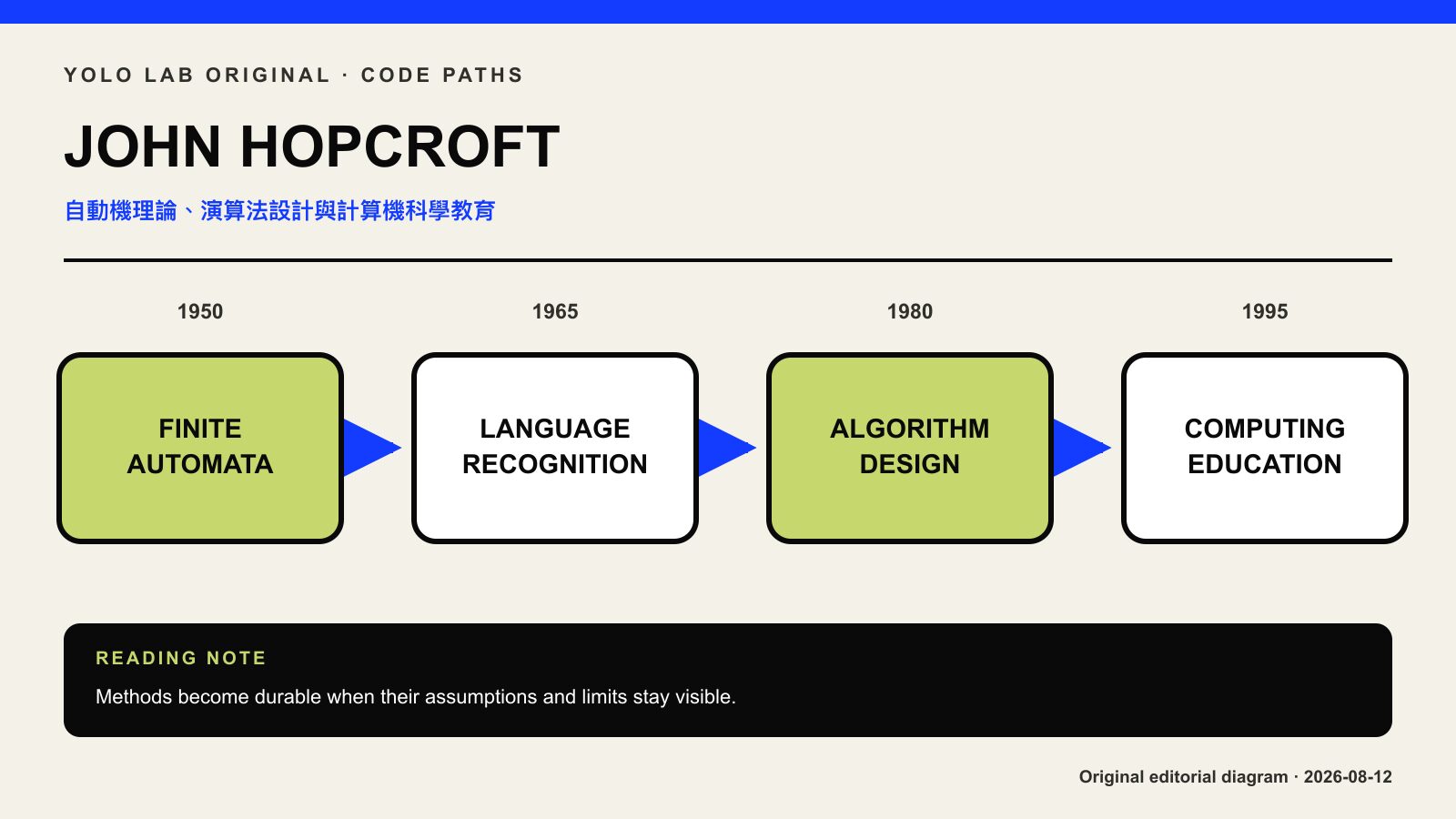 YOLO LAB ORIGINAL · CODE PATHS

JOHN HOPCROFT

自動機理論、演算法設計與計算機科學教育

1950

FINITE AUTOMATA

1965

LANGUAGE RECOGNITION

1980

ALGORITHM DESIGN

1995

COMPUTING EDUCATION

READING NOTE

Methods become durable when their assumptions and limits stay visible.

Original editorial diagram · 2026-08-12